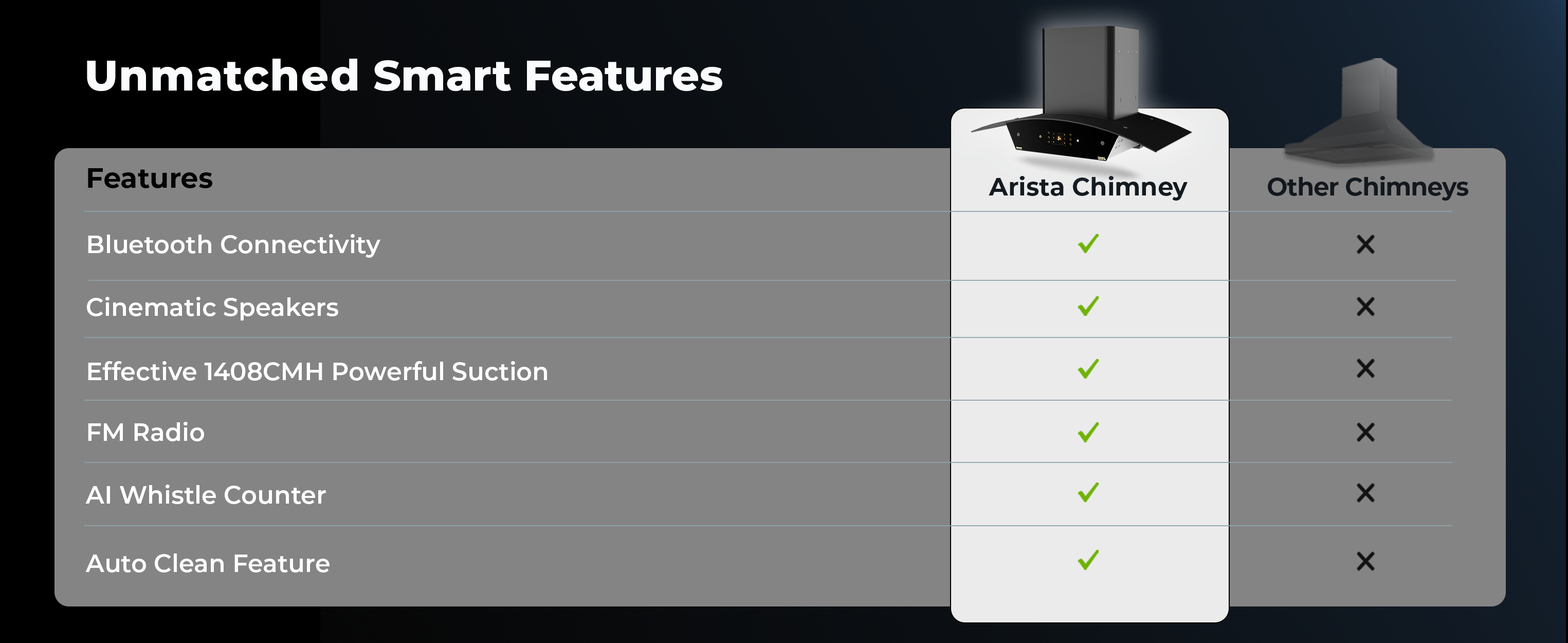 Unmatched Smart Features

| Features | Arista Chimney | Other Chimneys |
|---|---|---|
| Bluetooth Connectivity | ✓ | ✕ |
| Cinematic Speakers | ✓ | ✕ |
| Effective 1408CMH Powerful Suction | ✓ | ✕ |
| FM Radio | ✓ | ✕ |
| AI Whistle Counter | ✓ | ✕ |
| Auto Clean Feature | ✓ | ✕ |